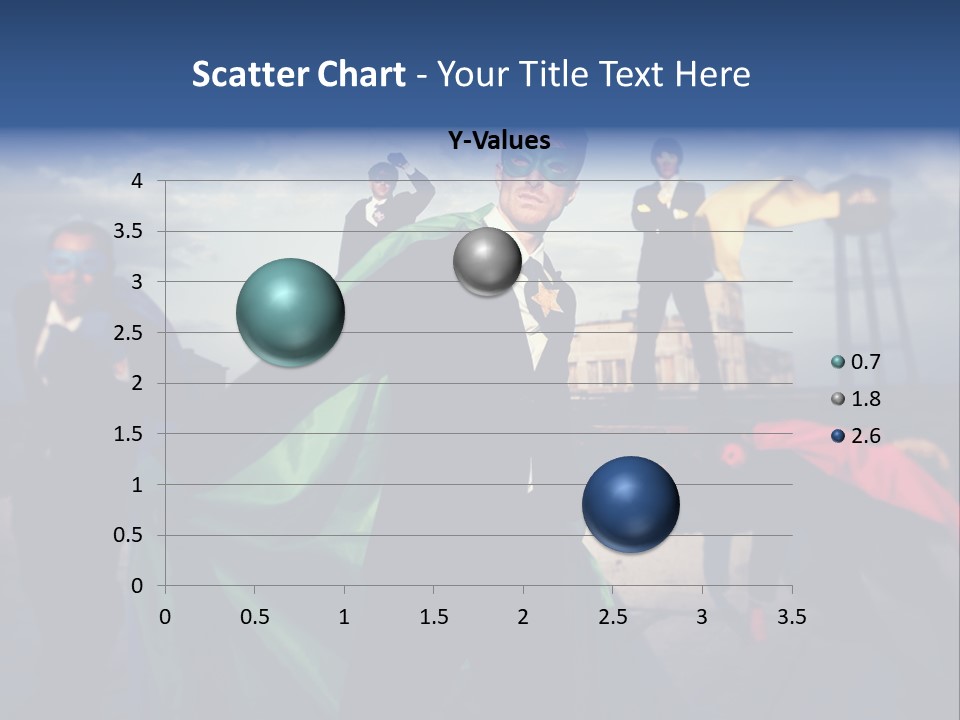 Scatter Chart - Your Title Text Here

Y-Values

4
3.5
3
2.5
2
1.5
1
0.5
0

0 0.5 1 1.5 2 2.5 3 3.5

0.7
1.8
2.6